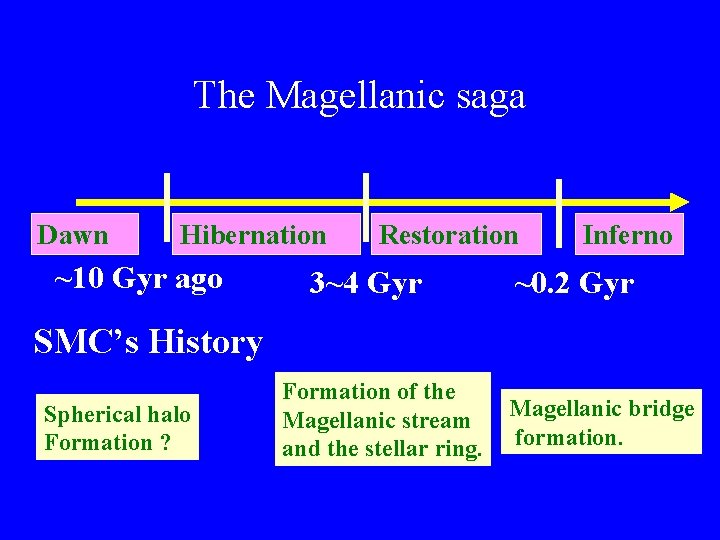 The Magellanic saga

Dawn

Hibernation

Restoration

Inferno

~10 Gyr ago

3~4 Gyr

~0.2 Gyr

SMC's History

Spherical halo Formation ?

Formation of the Magellanic stream and the stellar ring.

Magellanic bridge formation.